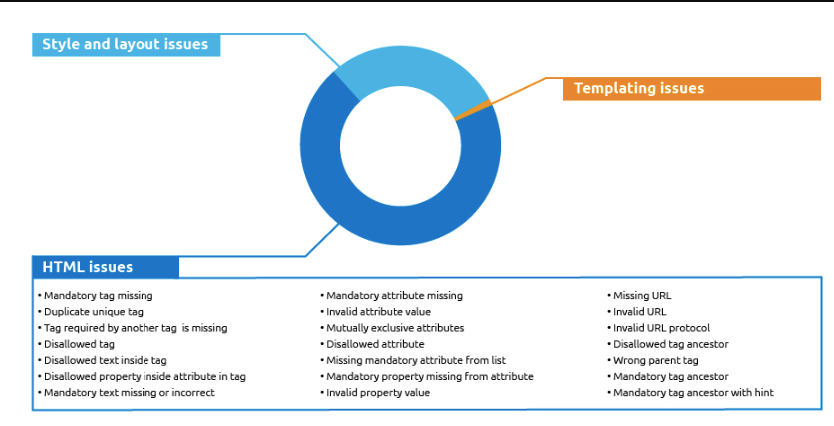 Style and layout issues

Templating issues

HTML issues

• Mandatory tag missing
• Duplicate unique tag
• Tag required by another tag is missing
• Disallowed tag
• Disallowed text inside tag
• Disallowed property inside attribute in tag
• Mandatory text missing or incorrect

• Mandatory attribute missing
• Invalid attribute value
• Mutually exclusive attributes
• Disallowed attribute
• Missing mandatory attribute from list
• Mandatory property missing from attribute
• Invalid property value

• Missing URL
• Invalid URL
• Invalid URL protocol
• Disallowed tag ancestor
• Wrong parent tag
• Mandatory tag ancestor
• Mandatory tag ancestor with hint